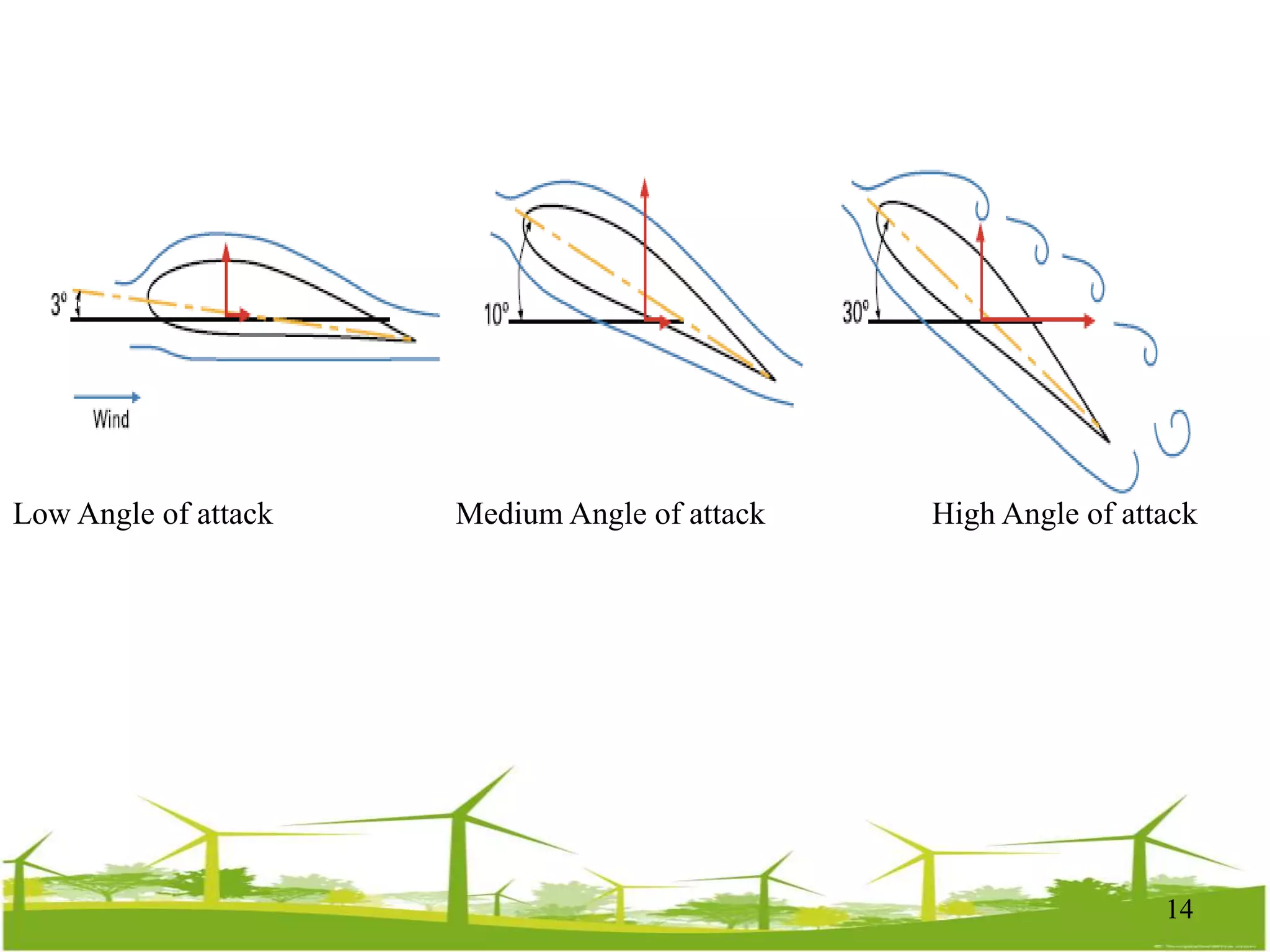 3°

Wind

10°

30°

Low Angle of attack

Medium Angle of attack

High Angle of attack

14